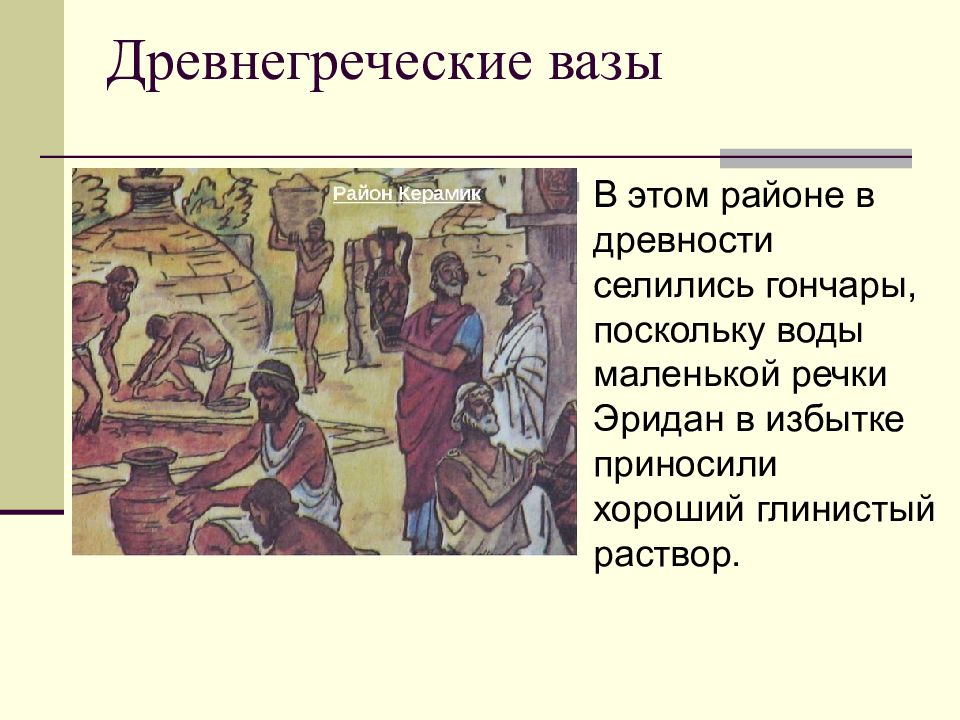 Древнегреческие вазы

Район Керамик

В этом районе в древности селились гончары, поскольку воды маленькой речки Эридан в избытке приносили хороший глинистый раствор.